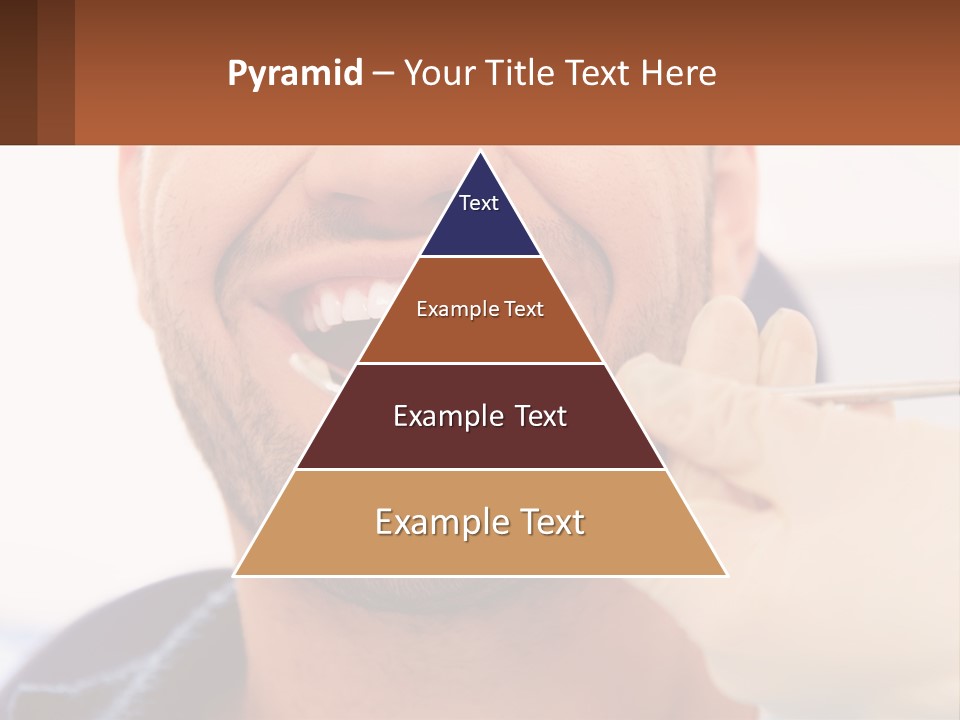 Pyramid – Your Title Text Here

Text

Example Text

Example Text

Example Text